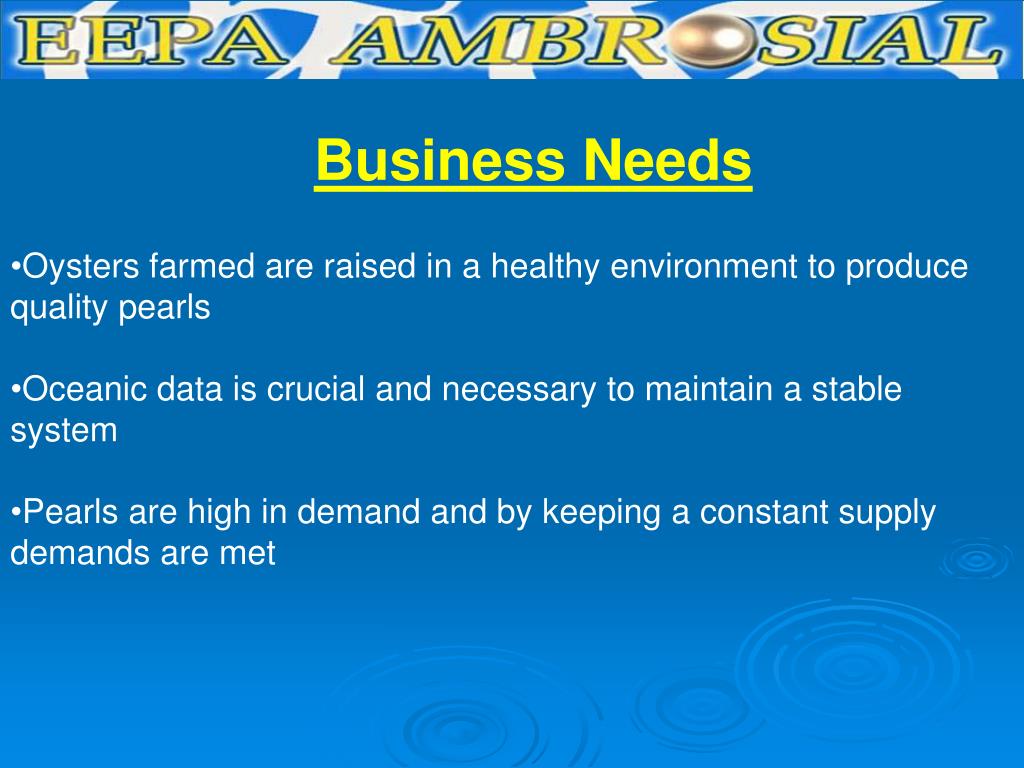 EEPA AMBROSIAL

Business Needs

•Oysters farmed are raised in a healthy environment to produce quality pearls

•Oceanic data is crucial and necessary to maintain a stable system

•Pearls are high in demand and by keeping a constant supply demands are met